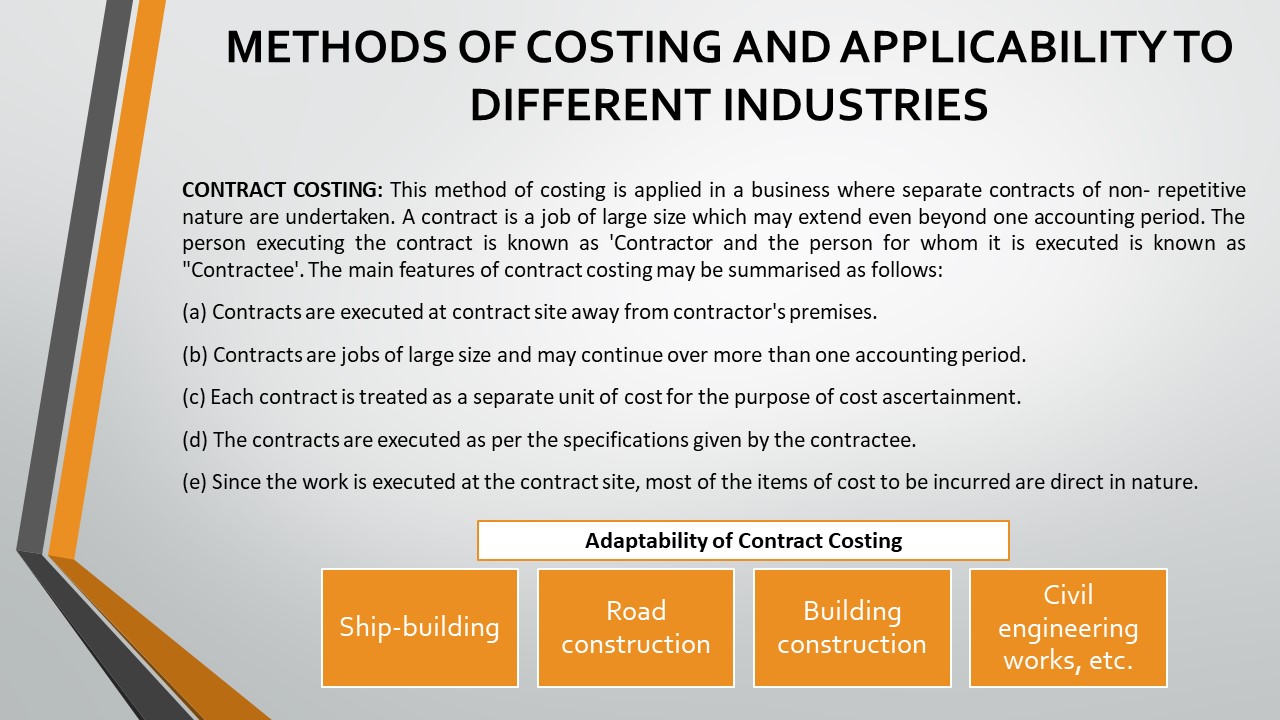 METHODS OF COSTING AND APPLICABILITY TO DIFFERENT INDUSTRIES

CONTRACT COSTING: This method of costing is applied in a business where separate contracts of non- repetitive nature are undertaken. A contract is a job of large size which may extend even beyond one accounting period. The person executing the contract is known as 'Contractor and the person for whom it is executed is known as "Contractee'. The main features of contract costing may be summarised as follows:

(a) Contracts are executed at contract site away from contractor's premises.

(b) Contracts are jobs of large size and may continue over more than one accounting period.

(c) Each contract is treated as a separate unit of cost for the purpose of cost ascertainment.

(d) The contracts are executed as per the specifications given by the contractee.

(e) Since the work is executed at the contract site, most of the items of cost to be incurred are direct in nature.

Adaptability of Contract Costing

Ship-building

Road construction

Building construction

Civil engineering works, etc.